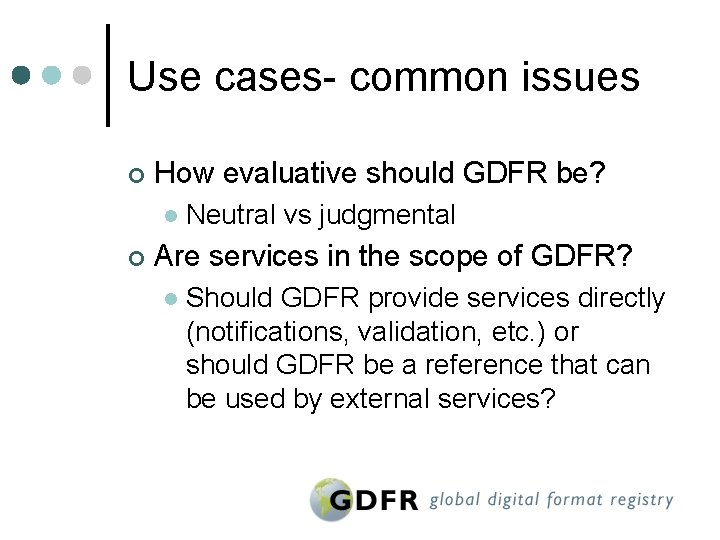 Use cases- common issues

How evaluative should GDFR be?

Neutral vs judgmental

Are services in the scope of GDFR?

Should GDFR provide services directly (notifications, validation, etc.) or should GDFR be a reference that can be used by external services?

GDFR global digital format registry